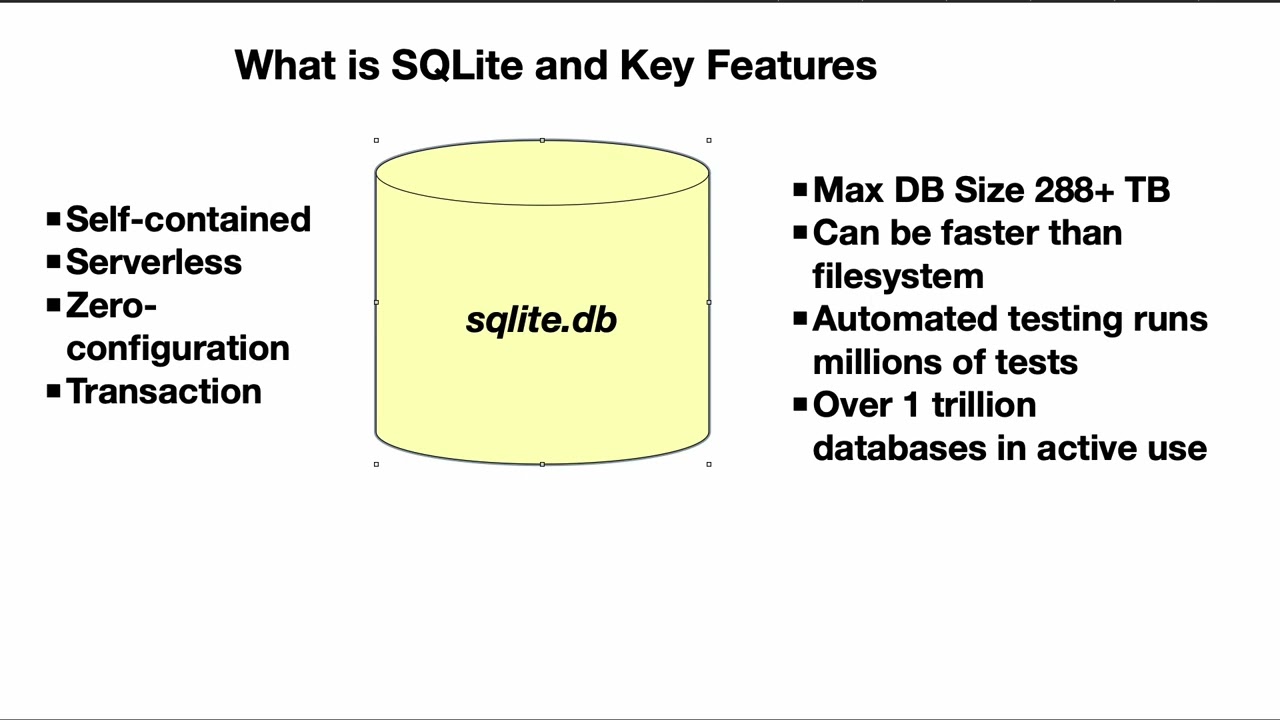 What is SQLite and Key Features

▪ Self-contained
▪ Serverless
▪ Zero-configuration
▪ Transaction

sqlite.db

▪ Max DB Size 288+ TB
▪ Can be faster than filesystem
▪ Automated testing runs millions of tests
▪ Over 1 trillion databases in active use